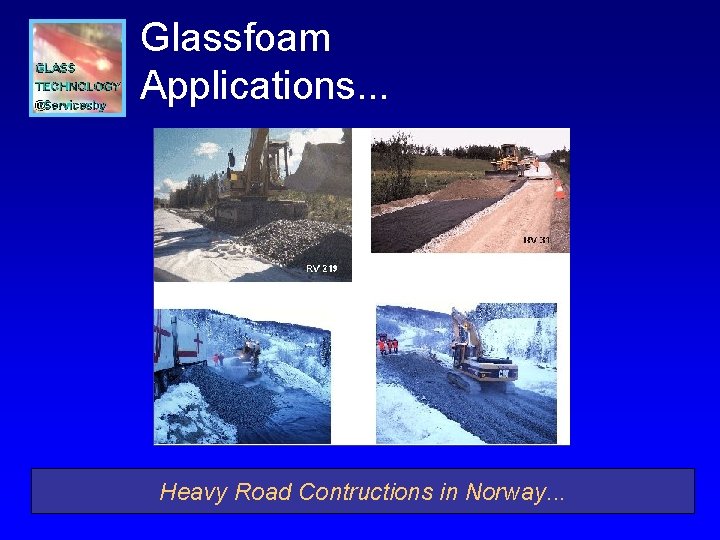 GLASS TECHNOLOGY @Servicesby

Glassfoam Applications...

RV 219

RV 31

Heavy Road Contructions in Norway...